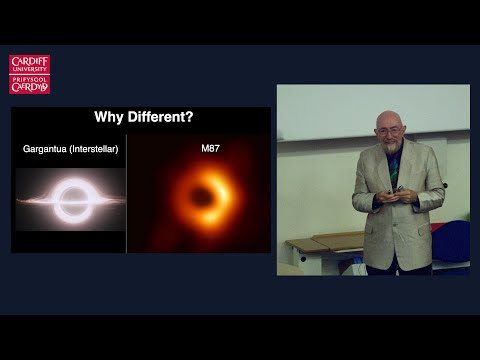 CARDIFF UNIVERSITY
PRIFYSGOL CAERDYDD

Why Different?

Gargantua (Interstellar)

M87